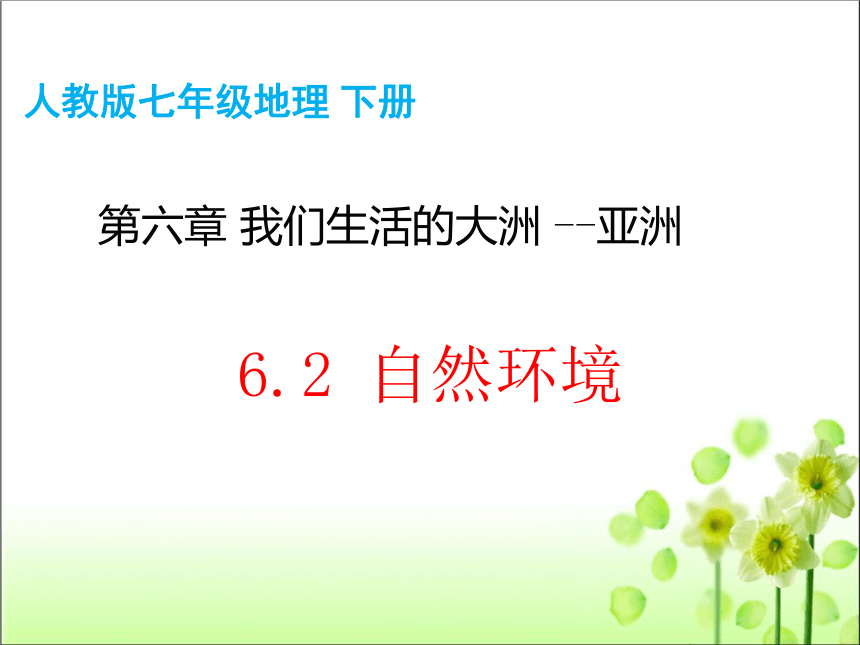 人教版七年级地理 下册

第六章 我们生活的大洲 --亚洲

6.2 自然环境